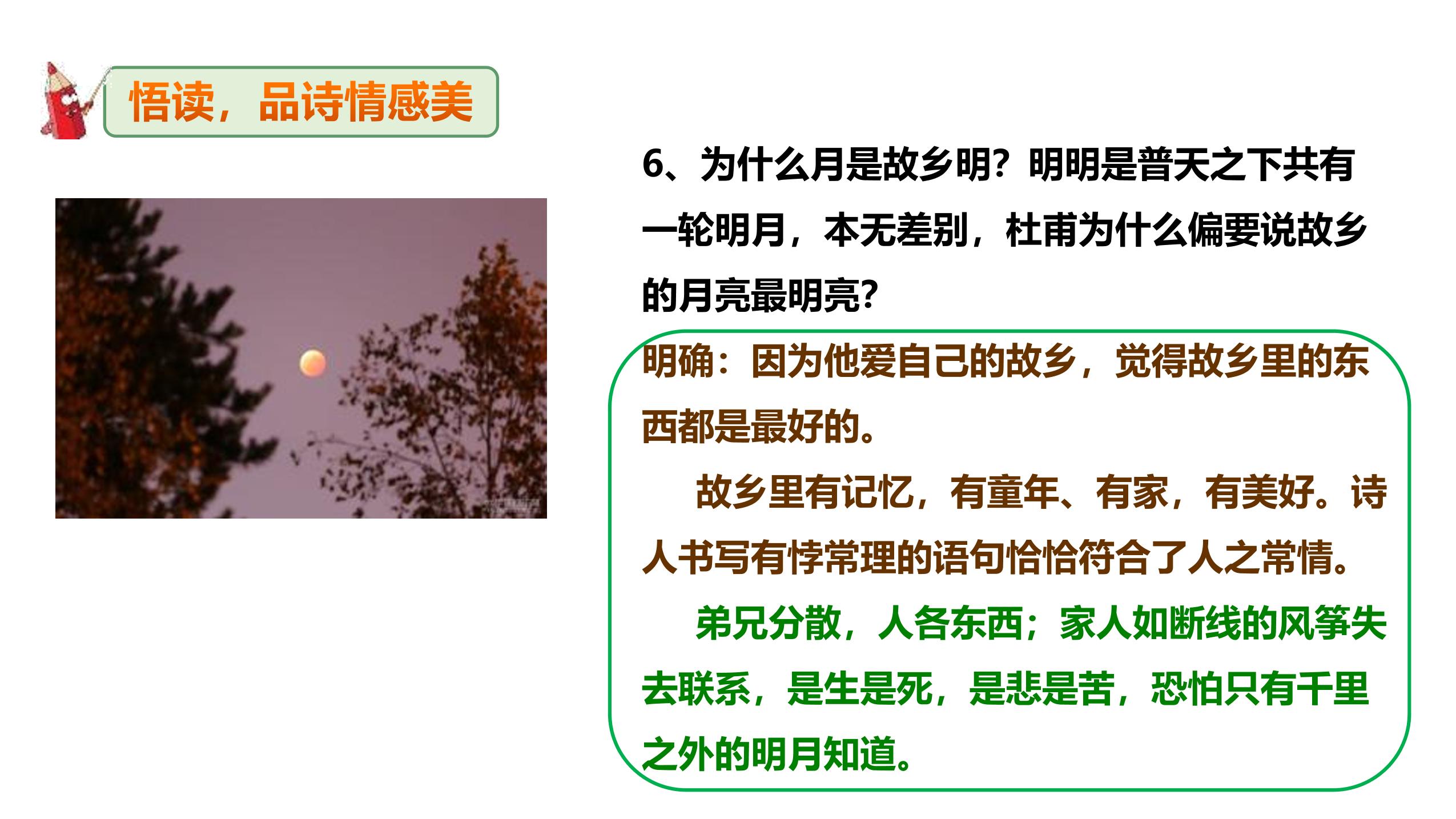 悟读，品诗情感美

6、为什么月是故乡明？明明是普天之下共有一轮明月，本无差别，杜甫为什么偏要说故乡的月亮最明亮？

明确：因为他爱自己的故乡，觉得故乡里的东西都是最好的。

故乡里有记忆，有童年、有家，有美好。诗人书写有悖常理的语句恰恰符合了人之常情。

弟兄分散，人各东西；家人如断线的风筝失去联系，是生是死，是悲是苦，恐怕只有千里之外的明月知道。